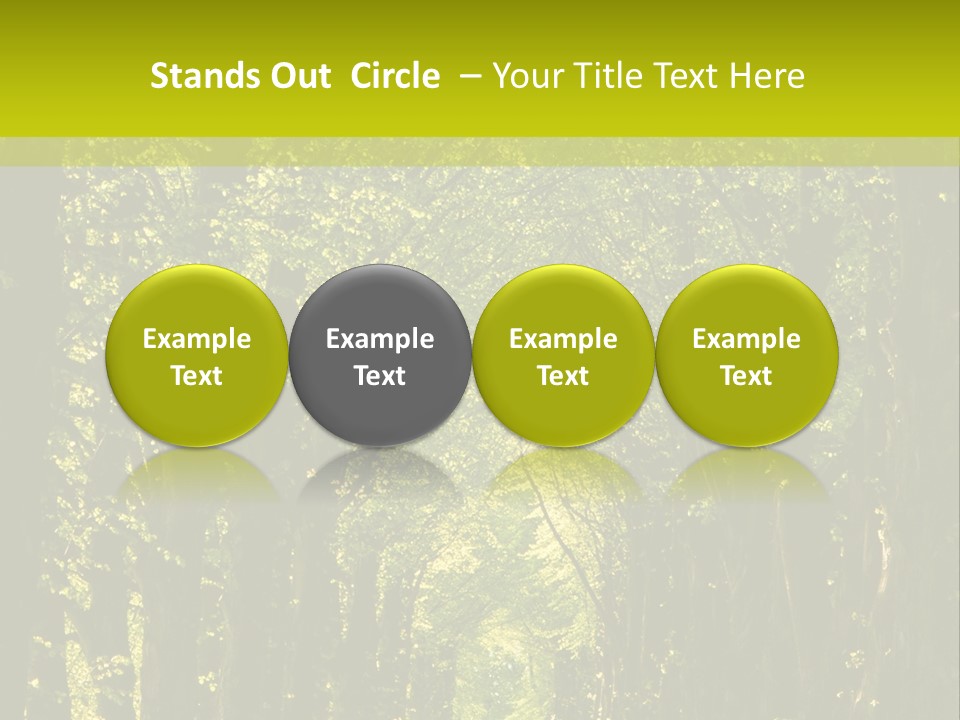 Stands Out Circle – Your Title Text Here

Example Text

Example Text

Example Text

Example Text